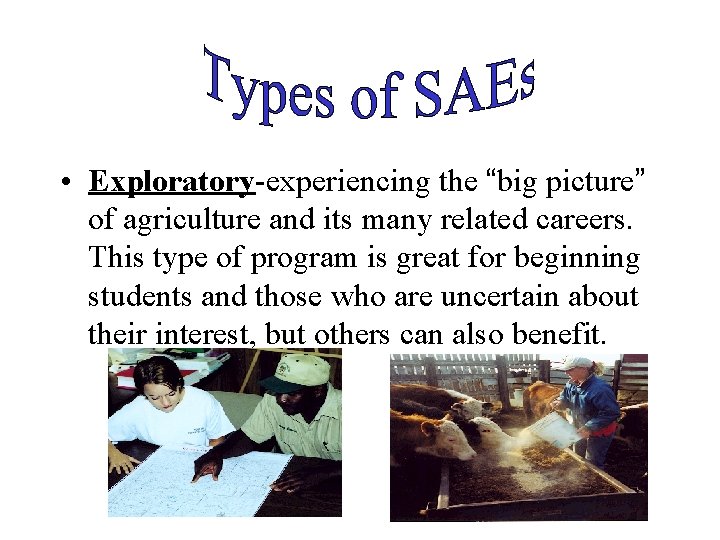 Types of SAEs

• Exploratory-experiencing the “big picture” of agriculture and its many related careers. This type of program is great for beginning students and those who are uncertain about their interest, but others can also benefit.